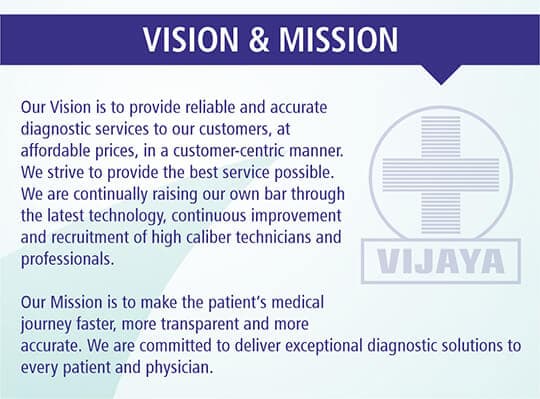 VISION & MISSION

Our Vision is to provide reliable and accurate diagnostic services to our customers, at affordable prices, in a customer-centric manner. We strive to provide the best service possible. We are continually raising our own bar through the latest technology, continuous improvement and recruitment of high caliber technicians and professionals.

VIJAYA

Our Mission is to make the patient's medical journey faster, more transparent and more accurate. We are committed to deliver exceptional diagnostic solutions to every patient and physician.